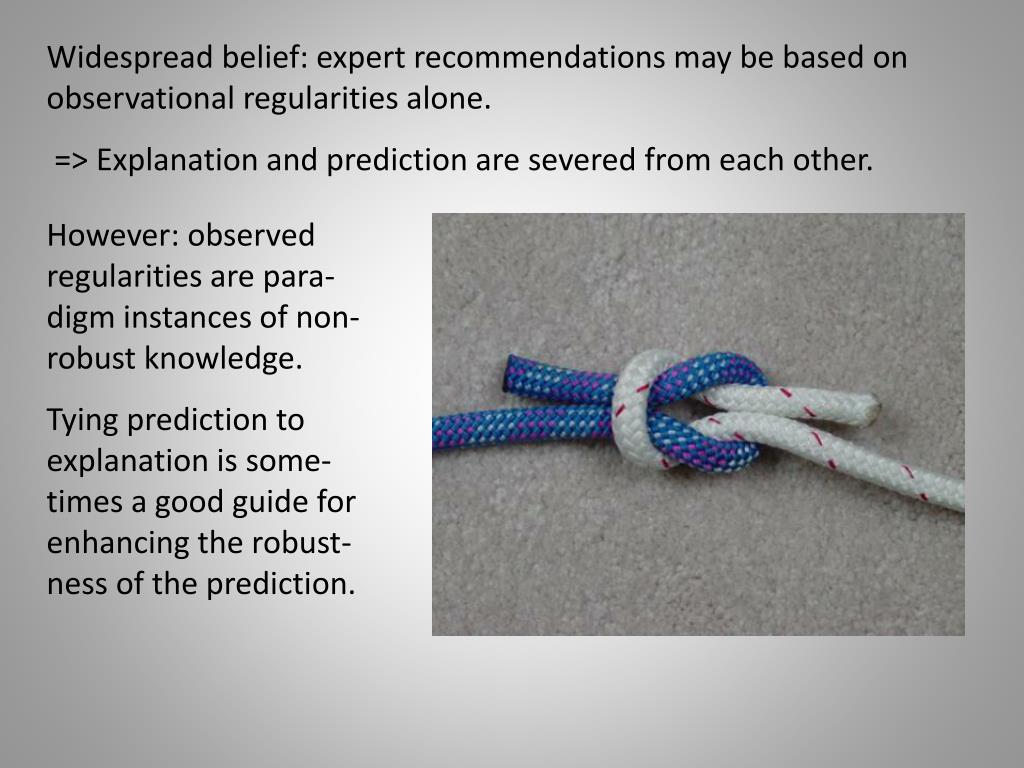 Widespread belief: expert recommendations may be based on observational regularities alone.

=> Explanation and prediction are severed from each other.

However: observed regularities are paradigm instances of non-robust knowledge.

Tying prediction to explanation is sometimes a good guide for enhancing the robustness of the prediction.